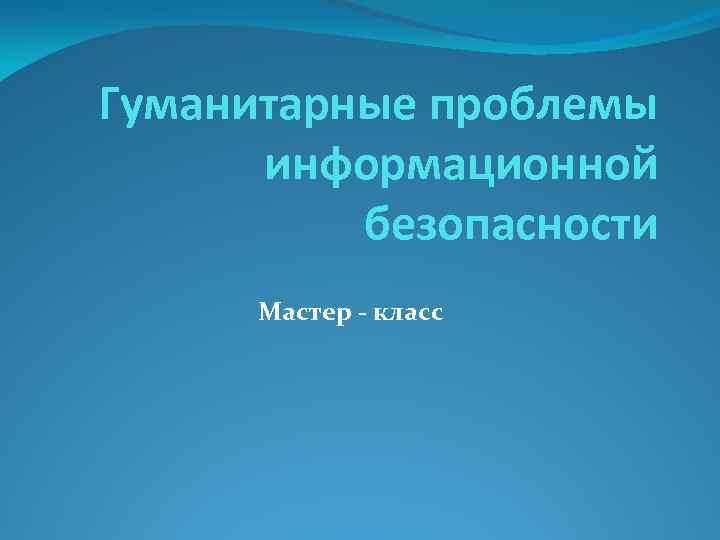 Гуманитарные проблемы информационной безопасности

Мастер - класс